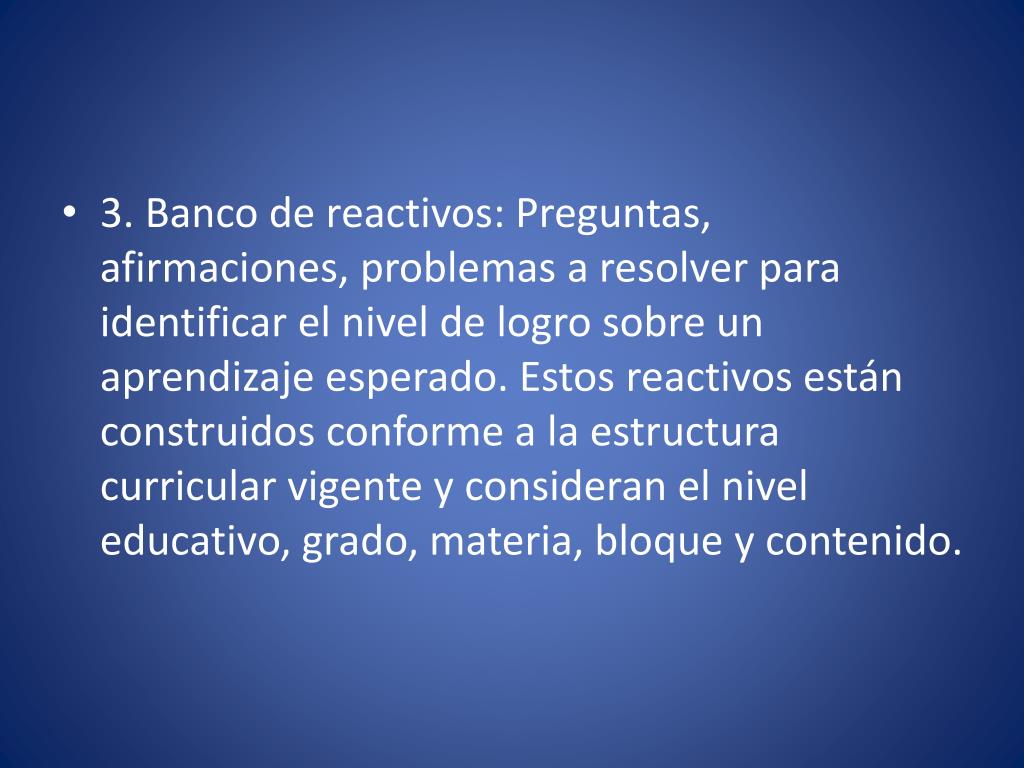 • 3. Banco de reactivos: Preguntas, afirmaciones, problemas a resolver para identificar el nivel de logro sobre un aprendizaje esperado. Estos reactivos están construidos conforme a la estructura curricular vigente y consideran el nivel educativo, grado, materia, bloque y contenido.